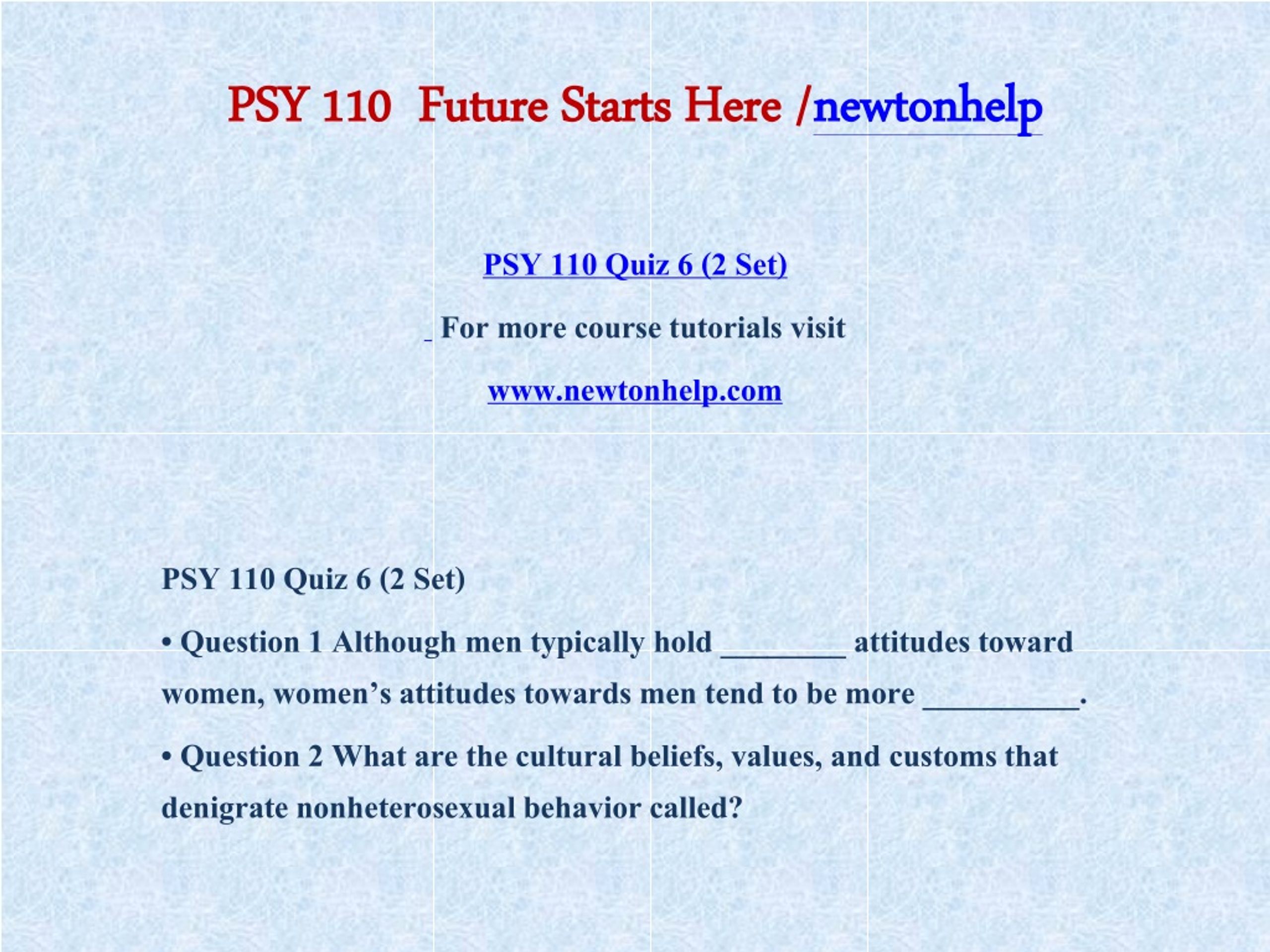 PSY 110 Future Starts Here /newtonhelp

PSY 110 Quiz 6 (2 Set)

For more course tutorials visit

www.newtonhelp.com

PSY 110 Quiz 6 (2 Set)

• Question 1 Although men typically hold ________ attitudes toward women, women’s attitudes towards men tend to be more __________.

• Question 2 What are the cultural beliefs, values, and customs that denigrate nonheterosexual behavior called?